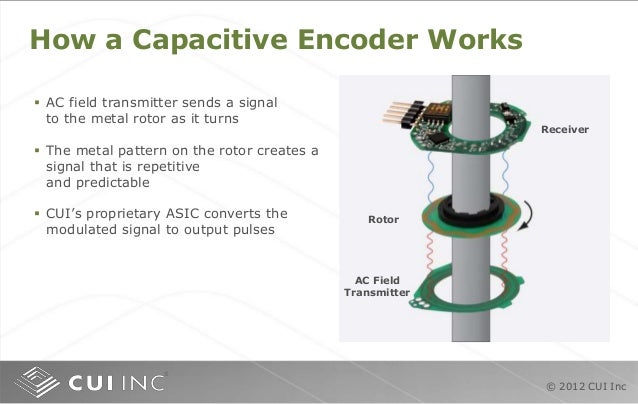 How a Capacitive Encoder Works

▪ AC field transmitter sends a signal to the metal rotor as it turns

▪ The metal pattern on the rotor creates a signal that is repetitive and predictable

▪ CUI's proprietary ASIC converts the modulated signal to output pulses

Receiver

Rotor

AC Field Transmitter

CUI INC

© 2012 CUI Inc